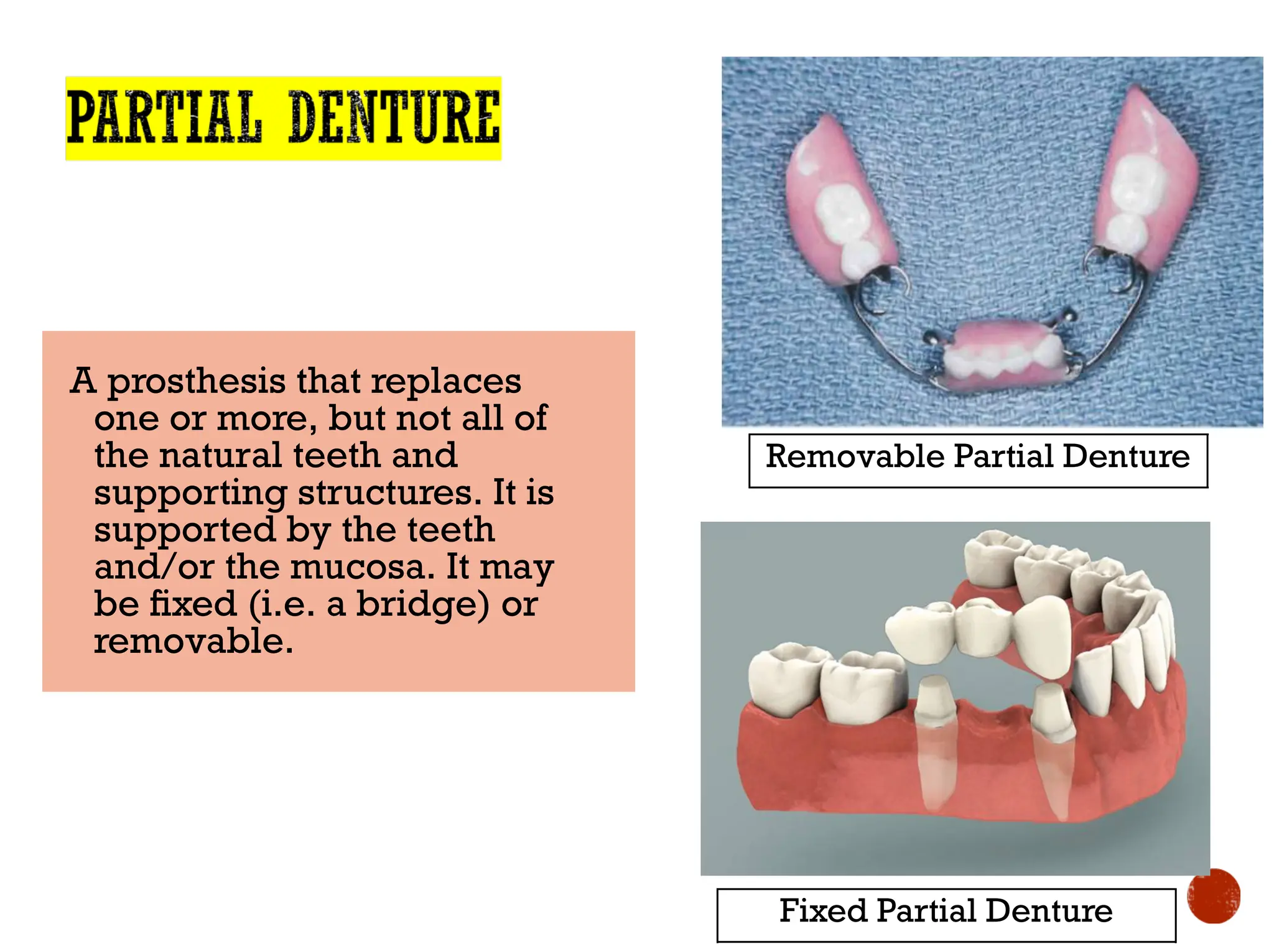 PARTIAL DENTURE

A prosthesis that replaces one or more, but not all of the natural teeth and supporting structures. It is supported by the teeth and/or the mucosa. It may be fixed (i.e. a bridge) or removable.

Removable Partial Denture

Fixed Partial Denture